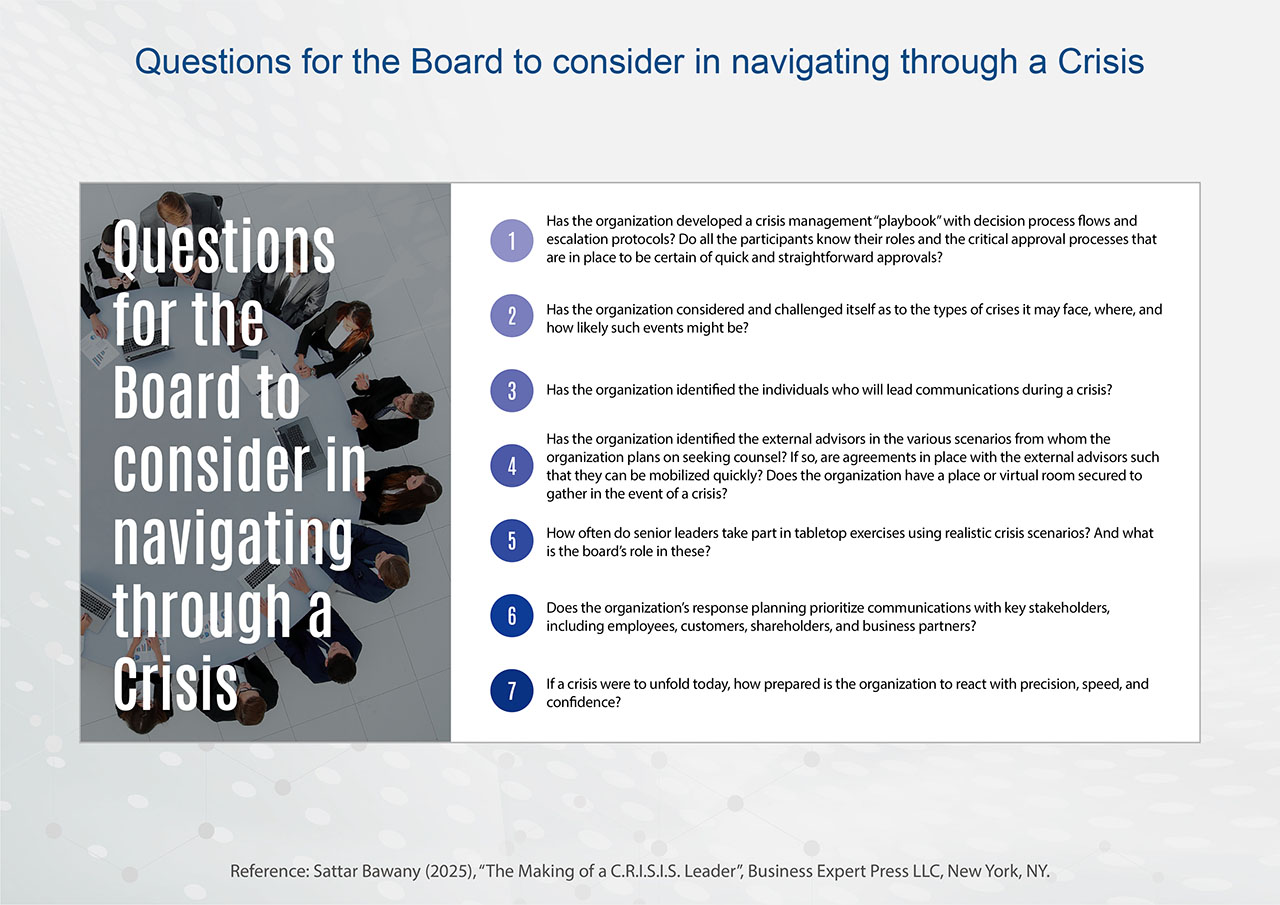 Questions for the Board to consider in navigating through a Crisis

Questions for the Board to consider in navigating through a Crisis

1 Has the organization developed a crisis management "playbook" with decision process flows and escalation protocols? Do all the participants know their roles and the critical approval processes that are in place to be certain of quick and straightforward approvals?

2 Has the organization considered and challenged itself as to the types of crises it may face, where, and how likely such events might be?

3 Has the organization identified the individuals who will lead communications during a crisis?

4 Has the organization identified the external advisors in the various scenarios from whom the organization plans on seeking counsel? If so, are agreements in place with the external advisors such that they can be mobilized quickly? Does the organization have a place or virtual room secured to gather in the event of a crisis?

5 How often do senior leaders take part in tabletop exercises using realistic crisis scenarios? And what is the board's role in these?

6 Does the organization's response planning prioritize communications with key stakeholders, including employees, customers, shareholders, and business partners?

7 If a crisis were to unfold today, how prepared is the organization to react with precision, speed, and confidence?

Reference: Sattar Bawany (2025), "The Making of a C.R.I.S.I.S. Leader", Business Expert Press LLC, New York, NY.